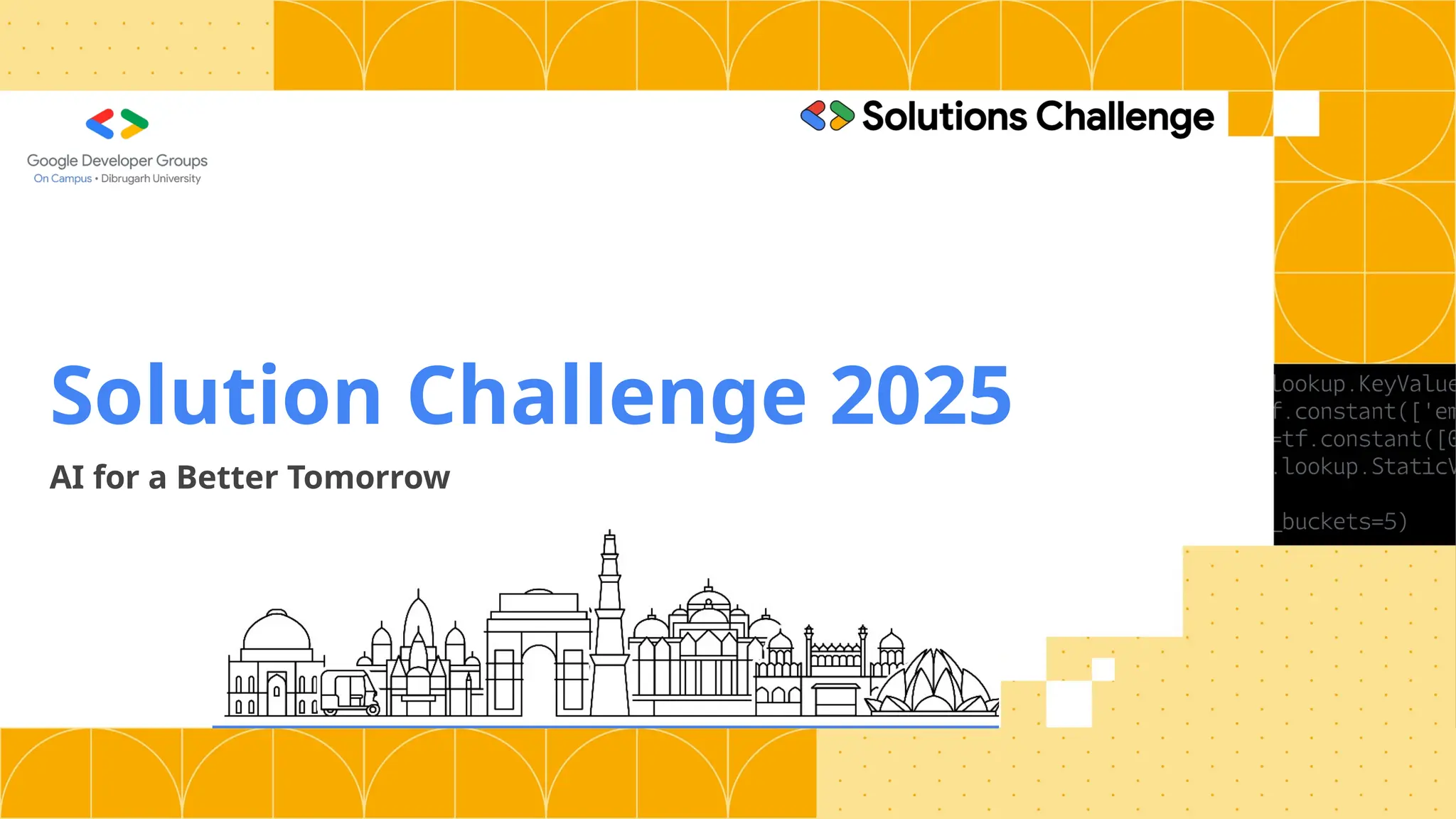 Google Developer Groups
On Campus • Dibrugarh University

Solutions Challenge

Solution Challenge 2025

AI for a Better Tomorrow

lookup.KeyValue
f.constant(['em
=tf.constant([0
.lookup.StaticV

_buckets=5)